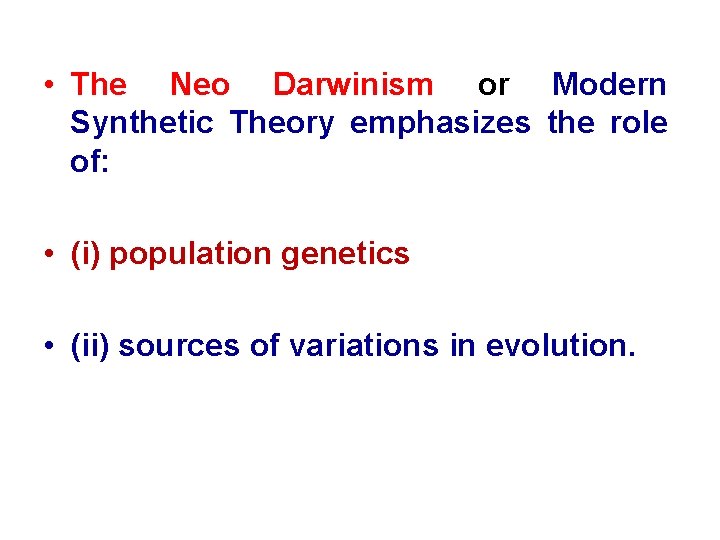 • The Neo Darwinism or Modern Synthetic Theory emphasizes the role of:

• (i) population genetics

• (ii) sources of variations in evolution.